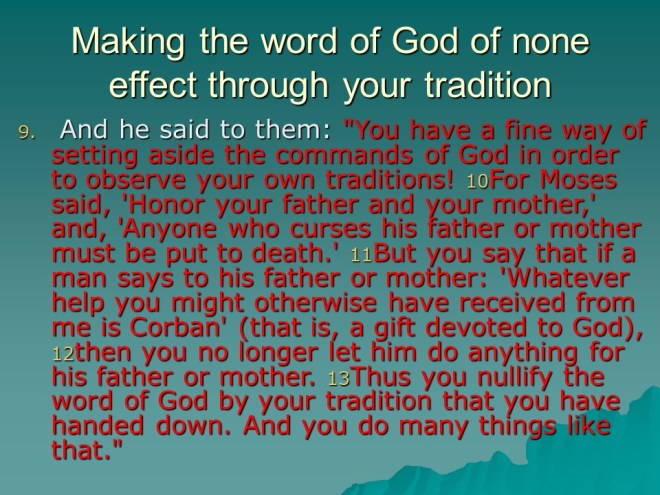 Making the word of God of none effect through your tradition

9. And he said to them: "You have a fine way of setting aside the commands of God in order to observe your own traditions! 10For Moses said, 'Honor your father and your mother,' and, 'Anyone who curses his father or mother must be put to death.' 11But you say that if a man says to his father or mother: 'Whatever help you might otherwise have received from me is Corban' (that is, a gift devoted to God), 12then you no longer let him do anything for his father or mother. 13Thus you nullify the word of God by your tradition that you have handed down. And you do many things like that."